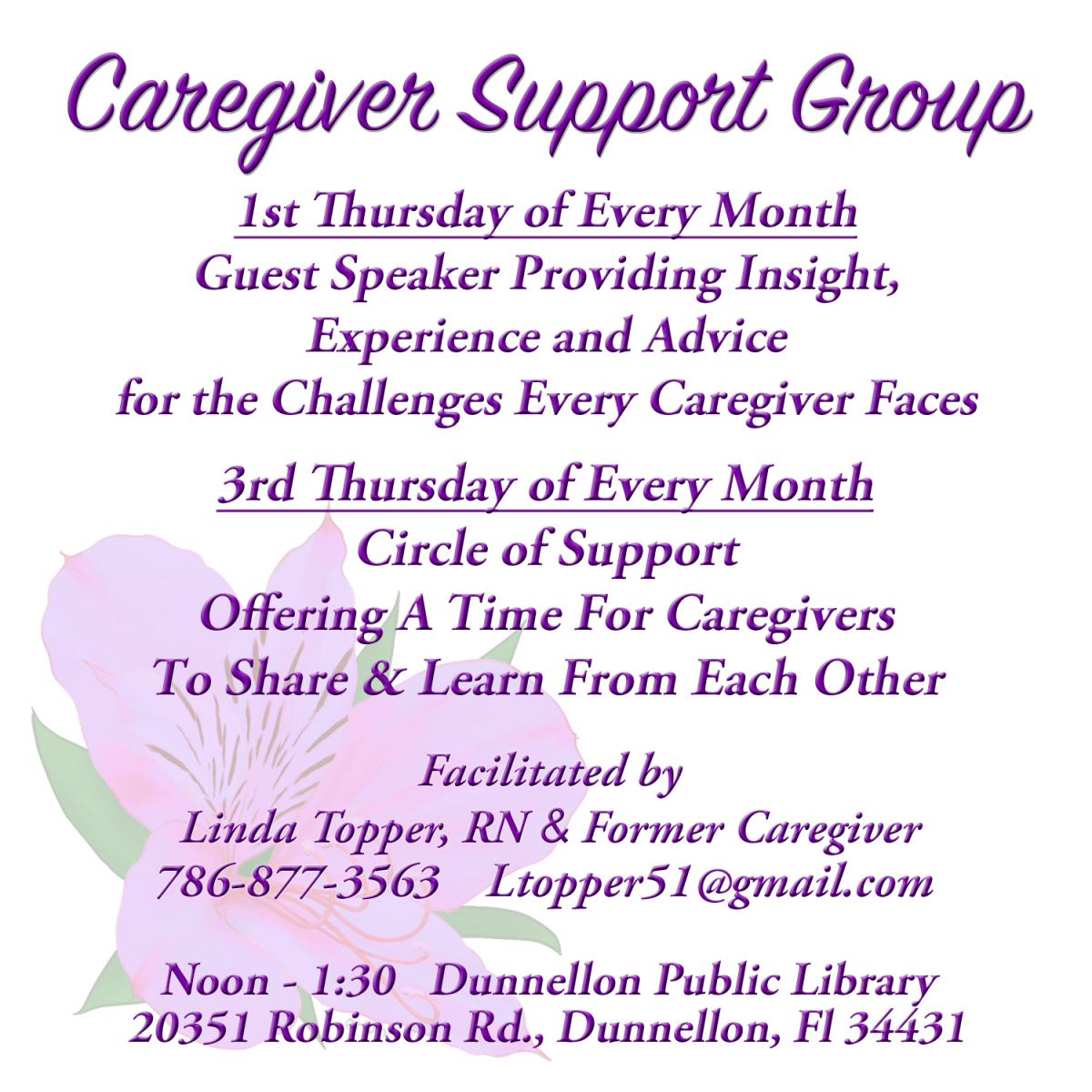 Caregiver Support Group

1st Thursday of Every Month
Guest Speaker Providing Insight, Experience and Advice for the Challenges Every Caregiver Faces

3rd Thursday of Every Month
Circle of Support
Offering A Time For Caregivers To Share & Learn From Each Other

Facilitated by
Linda Topper, RN & Former Caregiver
786-877-3563 Ltopper51@gmail.com

Noon - 1:30 Dunnellon Public Library
20351 Robinson Rd., Dunnellon, Fl 34431